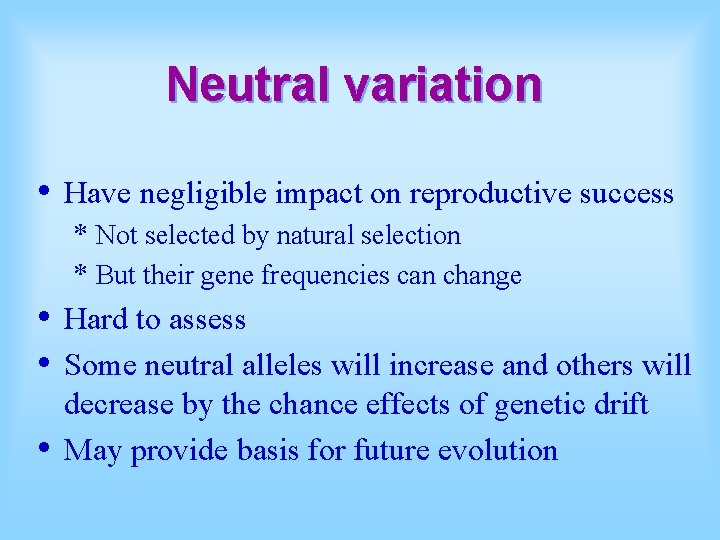 Neutral variation

• Have negligible impact on reproductive success
* Not selected by natural selection
* But their gene frequencies can change
• Hard to assess
• Some neutral alleles will increase and others will decrease by the chance effects of genetic drift
• May provide basis for future evolution